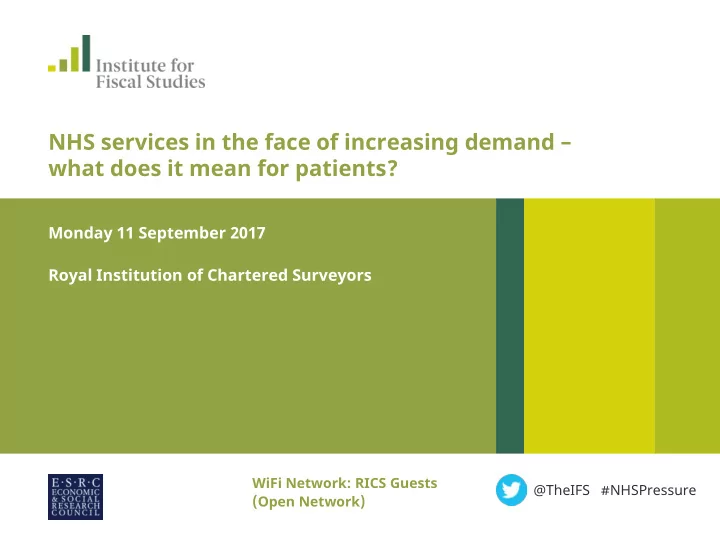 Institute for Fiscal Studies

NHS services in the face of increasing demand – what does it mean for patients?

Monday 11 September 2017

Royal Institution of Chartered Surveyors

E·S·R·C ECONOMIC & SOCIAL RESEARCH COUNCIL

WiFi Network: RICS Guests (Open Network)

@TheIFS #NHSPressure